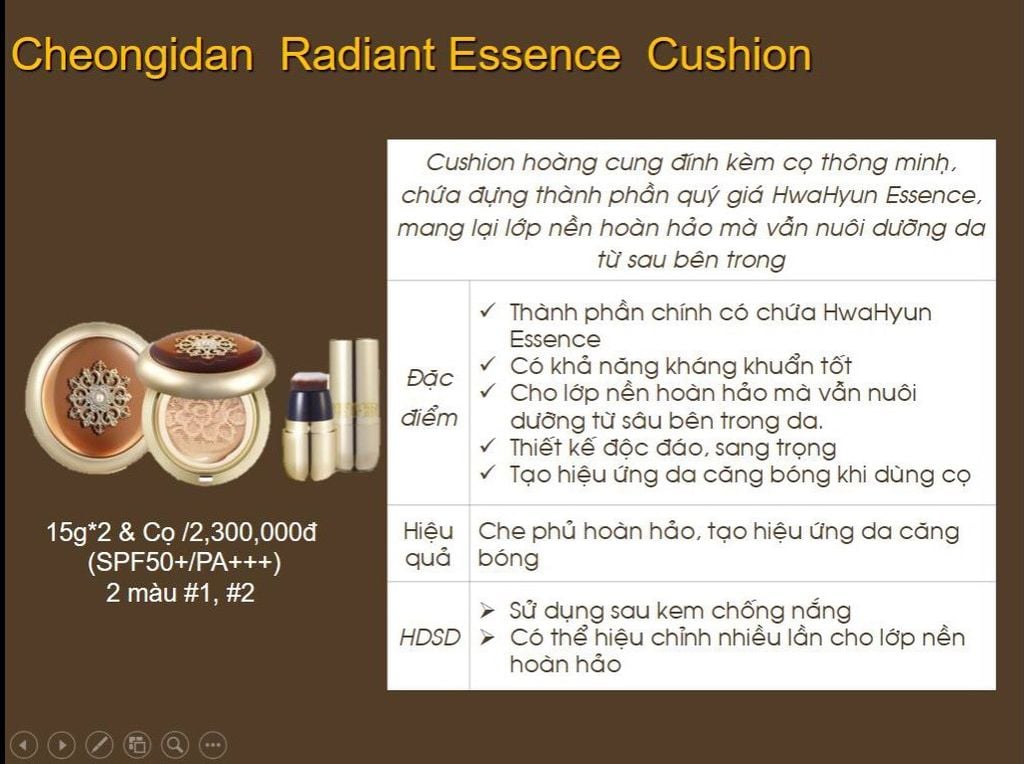 Cheongidan Radiant Essence Cushion

15g*2 & Cọ /2,300,000đ
(SPF50+/PA+++)
2 màu #1, #2

| Cushion hoàng cung đính kèm cọ thông minh, chứa đựng thành phần quý giá HwaHyun Essence, mang lại lớp nền hoàn hảo mà vẫn nuôi dưỡng da từ sau bên trong | |
|---|---|
| Đặc điểm | ✓ Thành phần chính có chứa HwaHyun Essence ✓ Có khả năng kháng khuẩn tốt ✓ Cho lớp nền hoàn hảo mà vẫn nuôi dưỡng từ sâu bên trong da. ✓ Thiết kế độc đáo, sang trọng ✓ Tạo hiệu ứng da căng bóng khi dùng cọ |
| Hiệu quả | Che phủ hoàn hảo, tạo hiệu ứng da căng bóng |
| HDSD | ➢ Sử dụng sau kem chống nắng ➢ Có thể hiệu chỉnh nhiều lần cho lớp nền hoàn hảo |